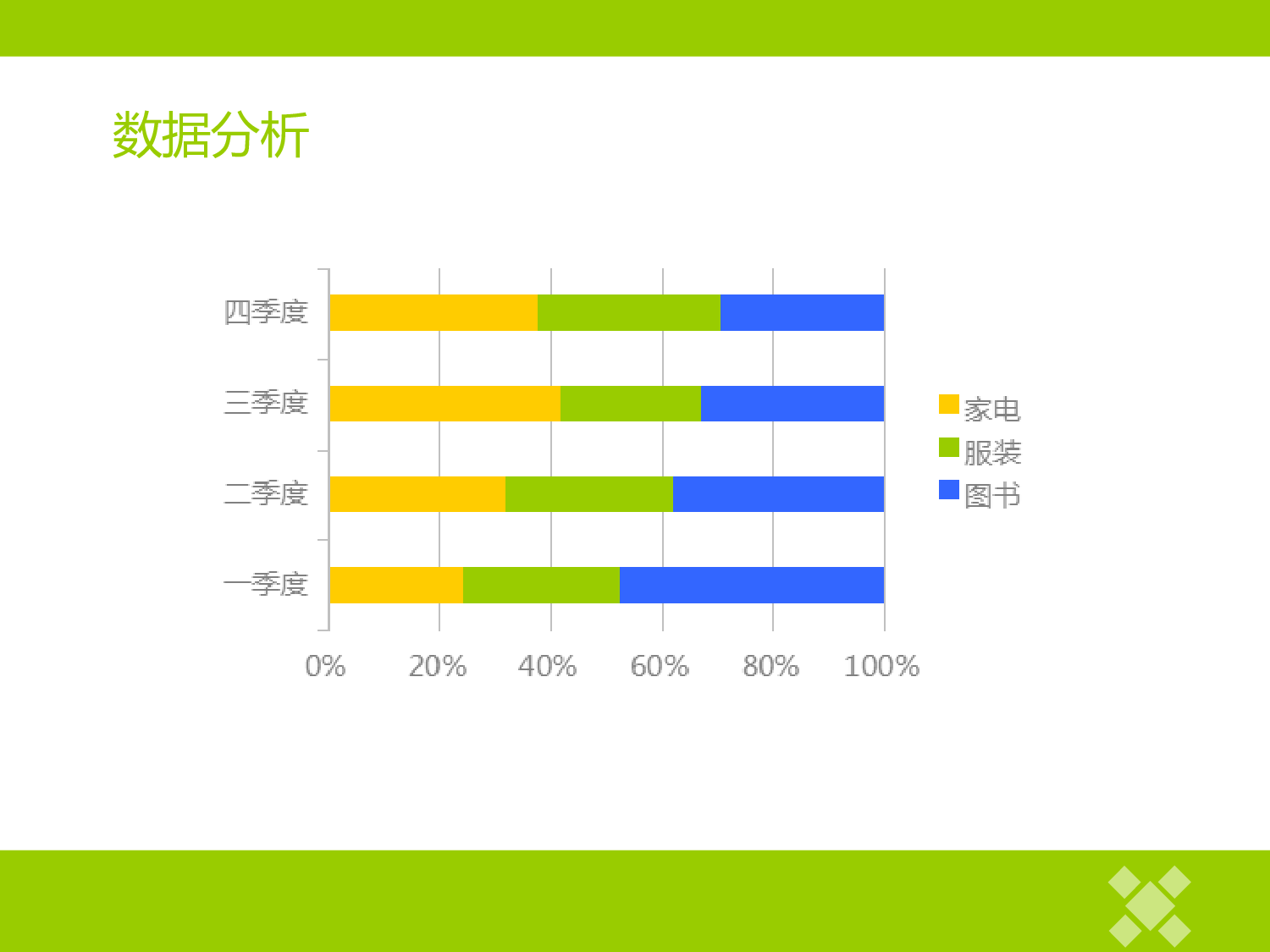 数据分析

四季度
三季度
二季度
一季度

0%
20%
40%
60%
80%
100%

家电
服装
图书